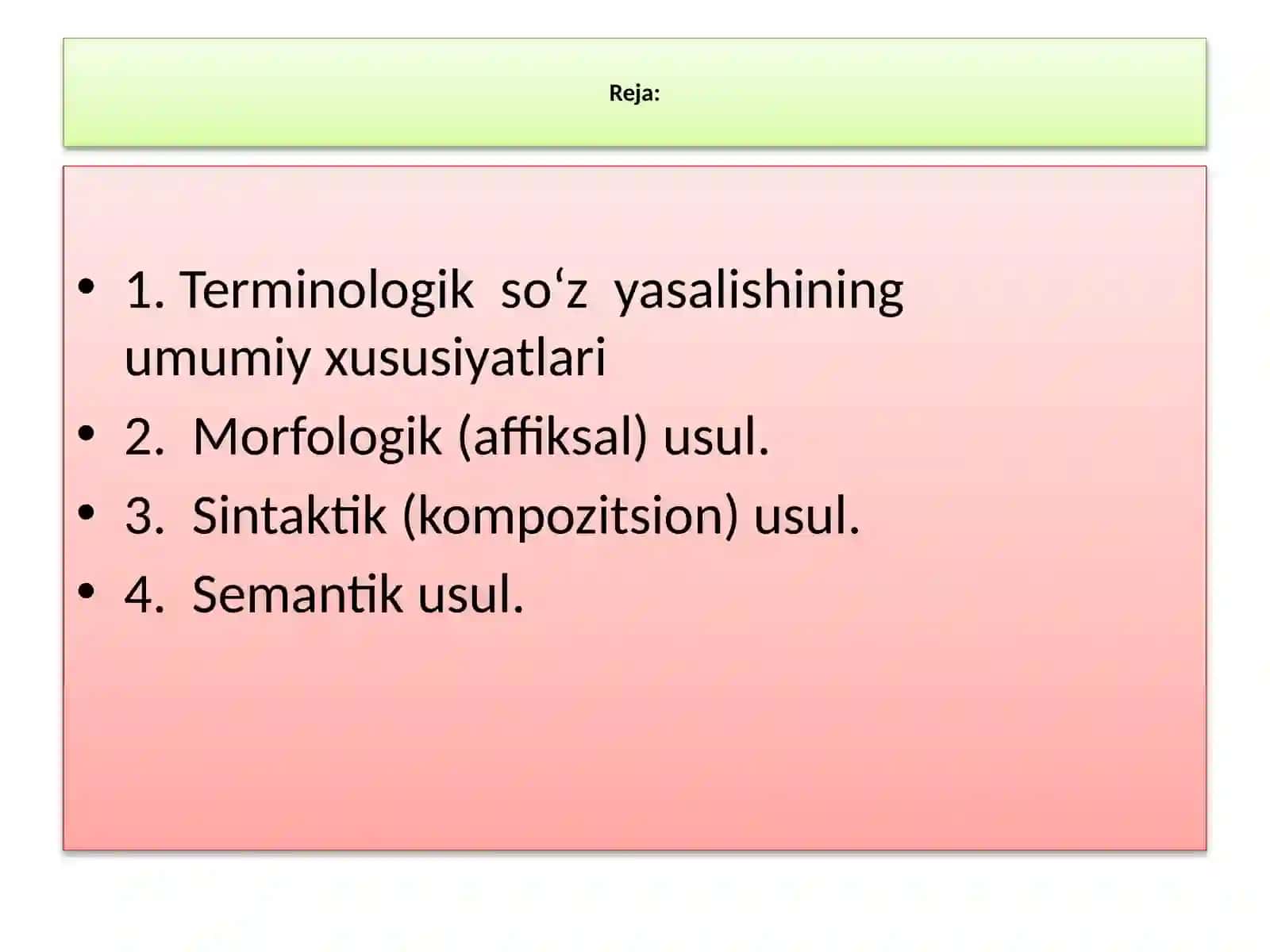 Reja:

• 1. Terminologik so‘z yasalishining umumiy xususiyatlari
• 2. Morfologik (affiksal) usul.
• 3. Sintaktik (kompozitsion) usul.
• 4. Semantik usul.